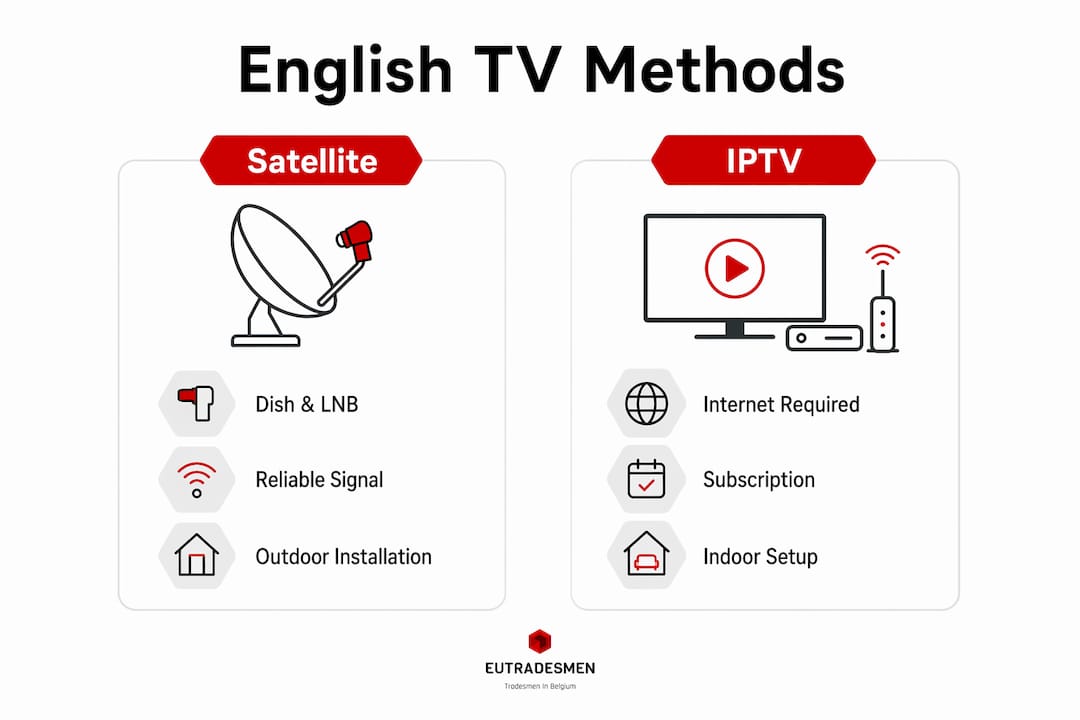 English TV Methods

Satellite

Dish & LNB

Reliable Signal

Outdoor Installation

IPTV

Internet Required

Subscription

Indoor Setup

EUTRADESMEN

Tradesmen In Belgium